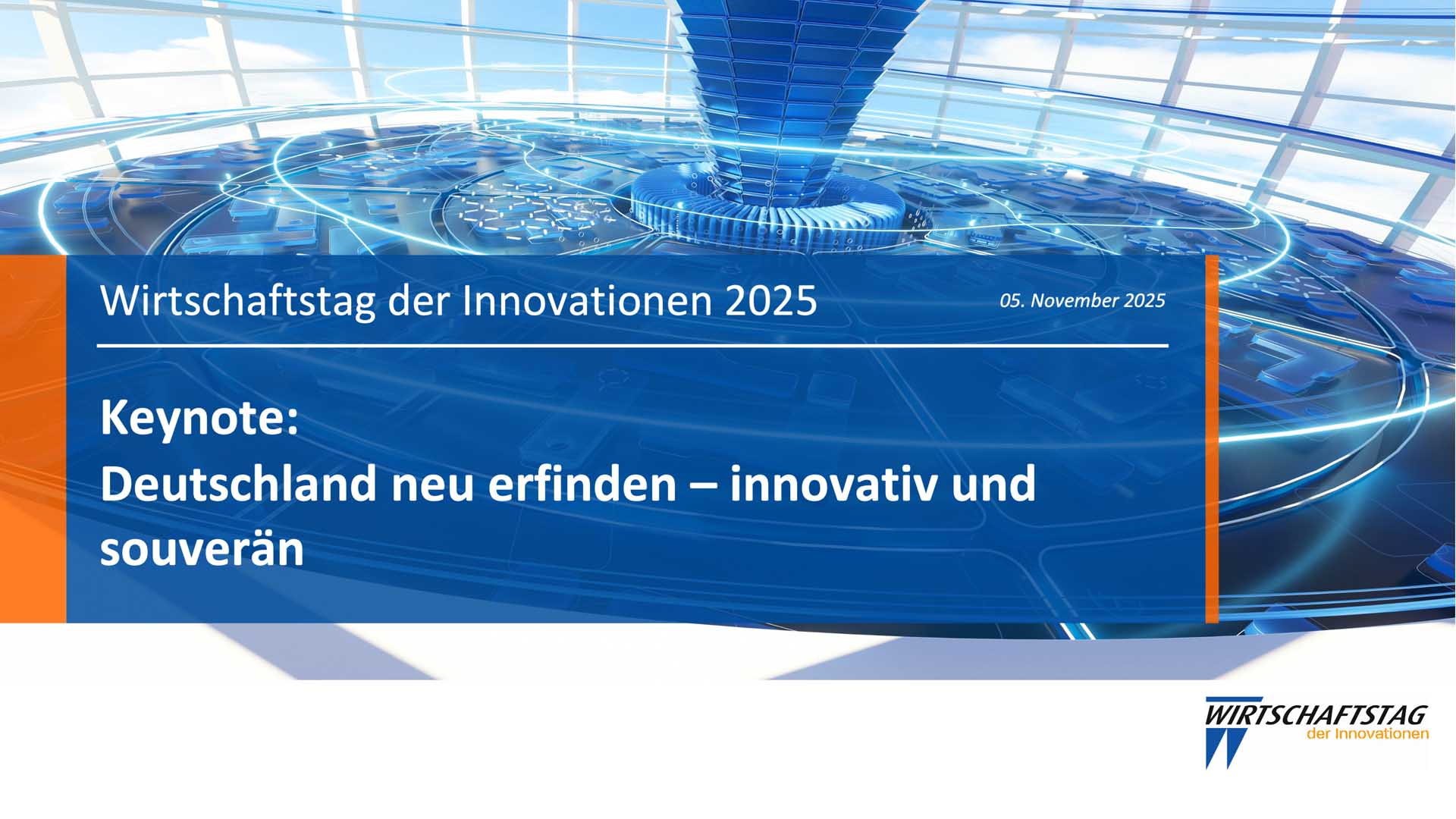 Wirtschaftstag der Innovationen 2025

05. November 2025

Keynote:
Deutschland neu erfinden – innovativ und souverän

WIRTSCHAFTSTAG
der Innovationen